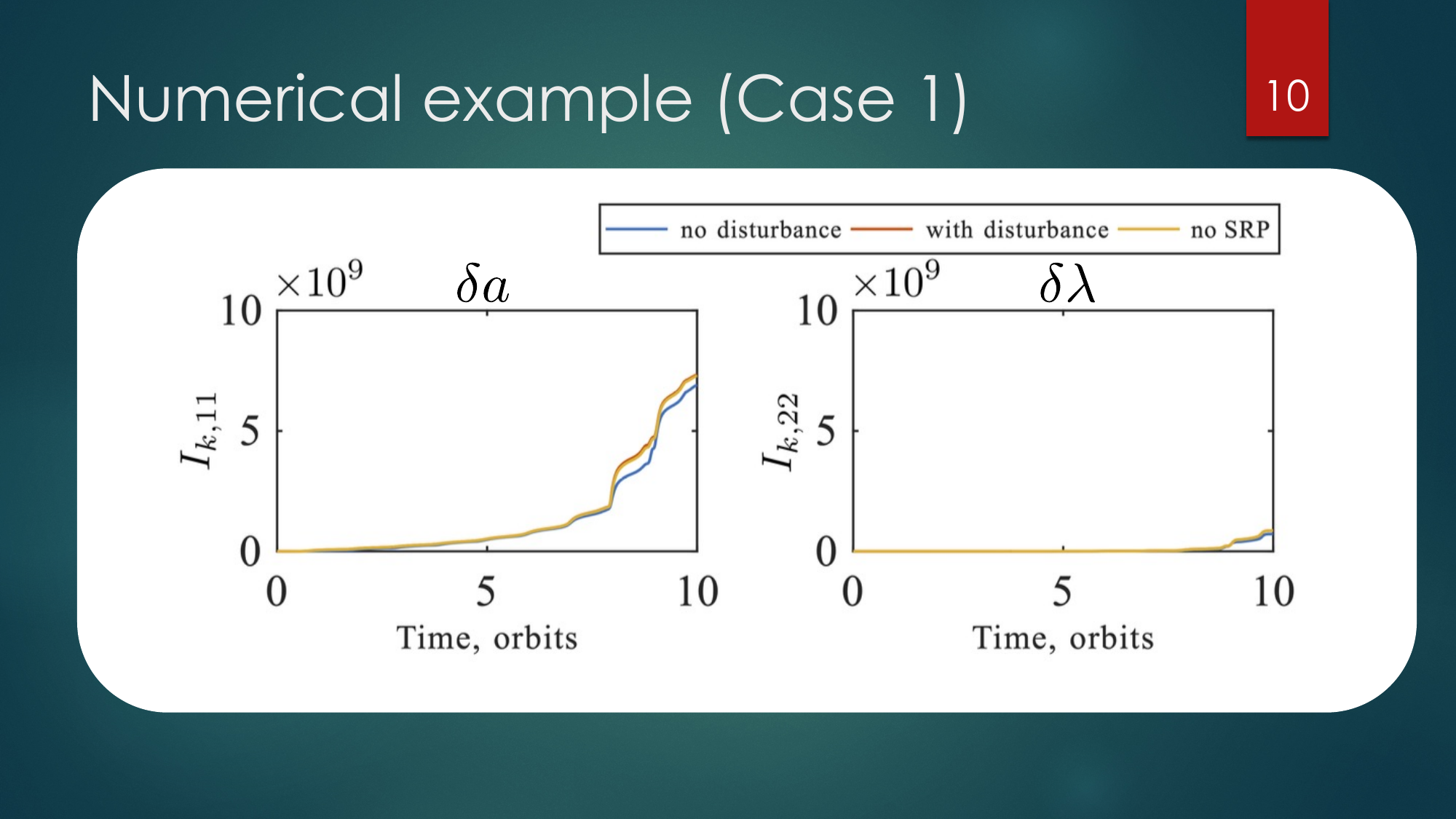 Numerical example (Case 1)

10

no disturbance with disturbance no SRP

$\times 10^9$ $\delta a$

10

5

0

$I_{k,11}$

0 5 10

Time, orbits

$\times 10^9$ $\delta\lambda$

10

5

0

$I_{k,22}$

0 5 10

Time, orbits